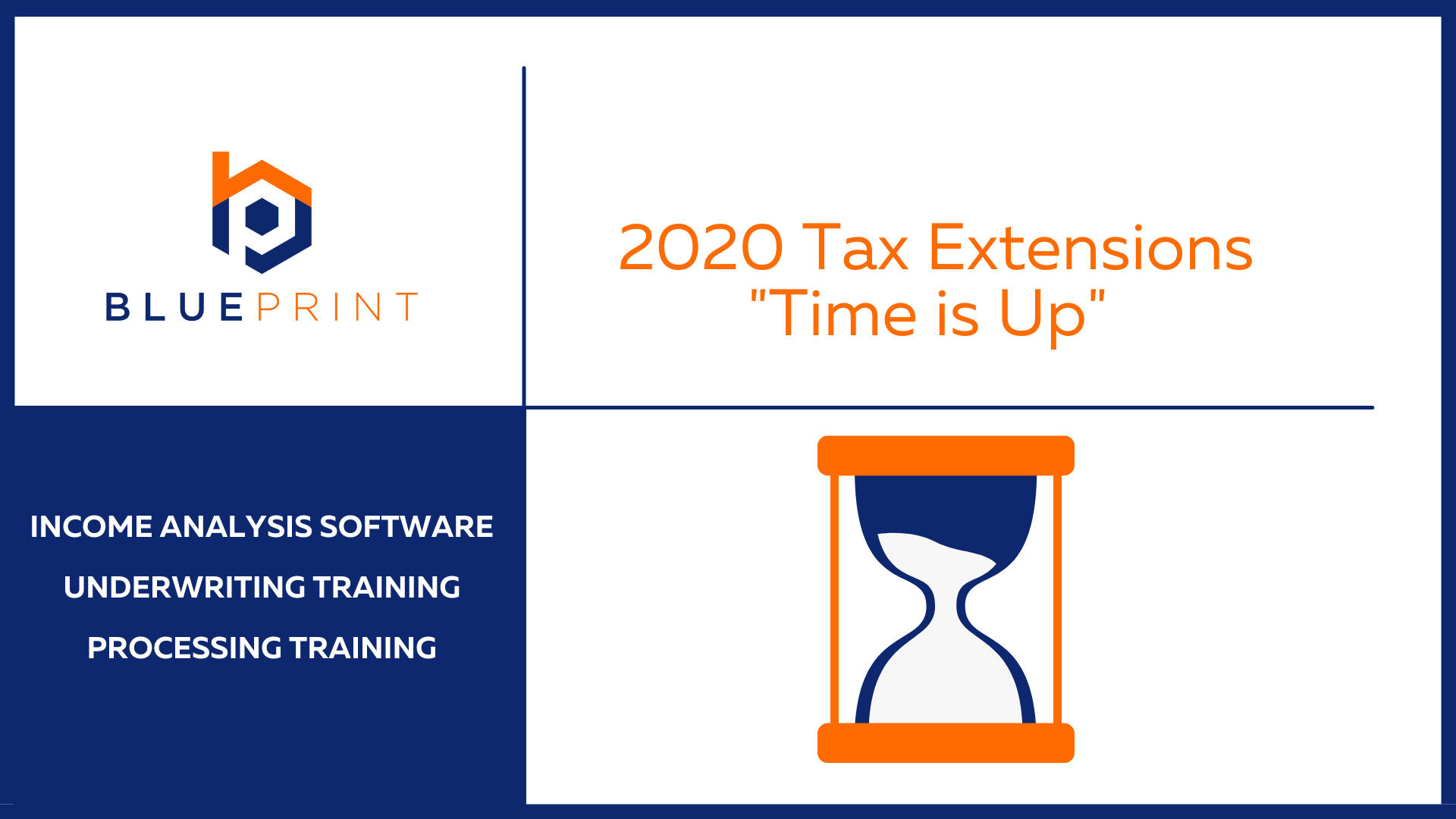 BLUEPRINT

2020 Tax Extensions
"Time is Up"

INCOME ANALYSIS SOFTWARE

UNDERWRITING TRAINING

PROCESSING TRAINING